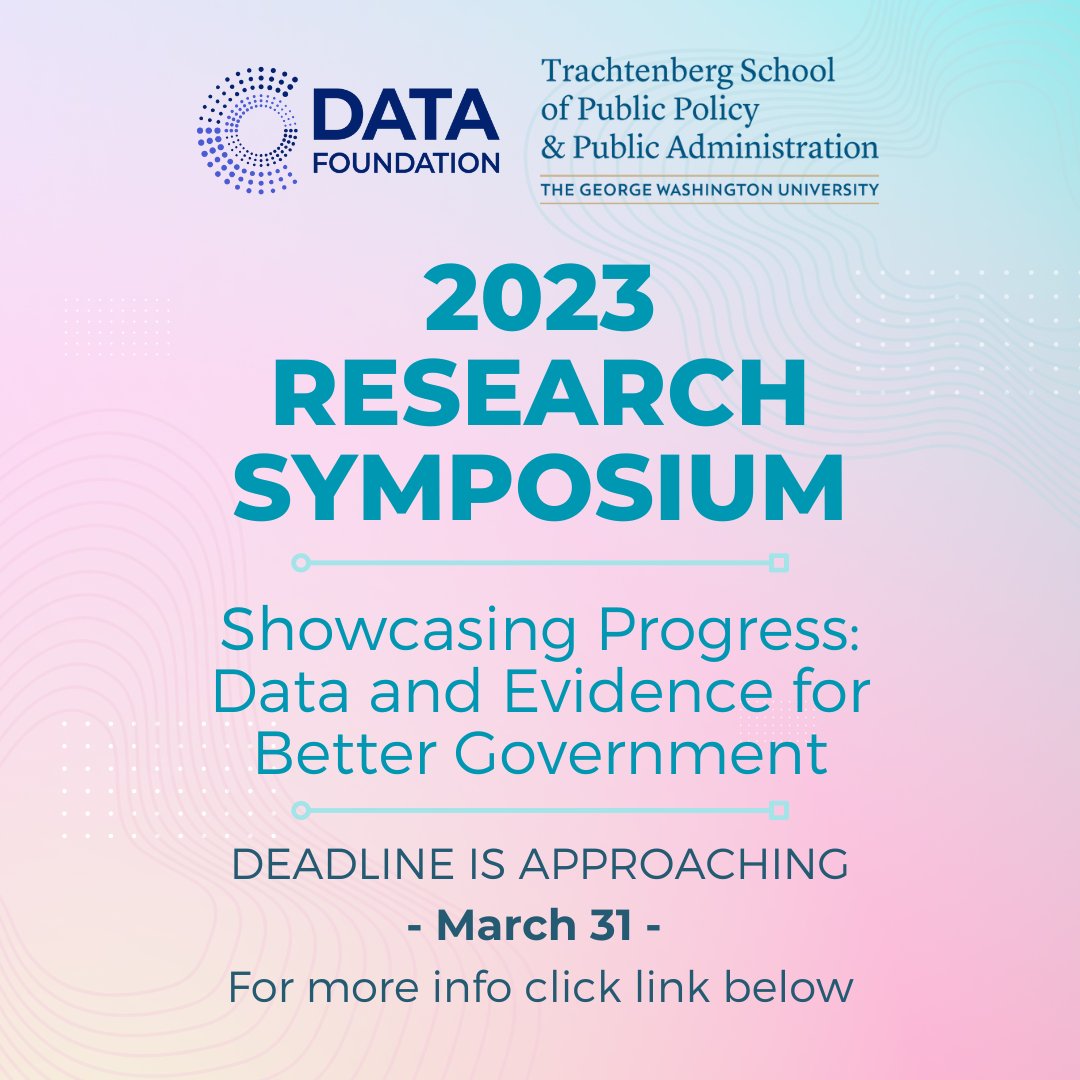 DATA FOUNDATION

Trachtenberg School of Public Policy & Public Administration
THE GEORGE WASHINGTON UNIVERSITY

2023 RESEARCH SYMPOSIUM

Showcasing Progress: Data and Evidence for Better Government

DEADLINE IS APPROACHING
- March 31 -
For more info click link below